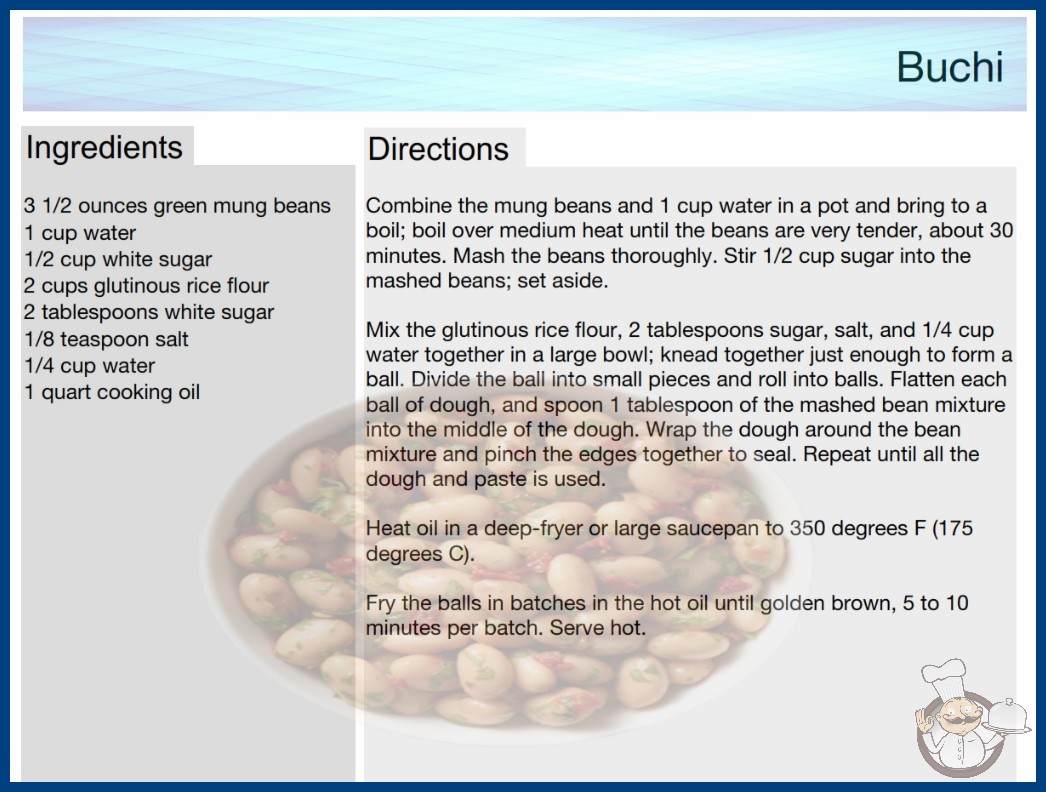 Buchi

Ingredients

3 1/2 ounces green mung beans
1 cup water
1/2 cup white sugar
2 cups glutinous rice flour
2 tablespoons white sugar
1/8 teaspoon salt
1/4 cup water
1 quart cooking oil

Directions

Combine the mung beans and 1 cup water in a pot and bring to a boil; boil over medium heat until the beans are very tender, about 30 minutes. Mash the beans thoroughly. Stir 1/2 cup sugar into the mashed beans; set aside.

Mix the glutinous rice flour, 2 tablespoons sugar, salt, and 1/4 cup water together in a large bowl; knead together just enough to form a ball. Divide the ball into small pieces and roll into balls. Flatten each ball of dough, and spoon 1 tablespoon of the mashed bean mixture into the middle of the dough. Wrap the dough around the bean mixture and pinch the edges together to seal. Repeat until all the dough and paste is used.

Heat oil in a deep-fryer or large saucepan to 350 degrees F (175 degrees C).

Fry the balls in batches in the hot oil until golden brown, 5 to 10 minutes per batch. Serve hot.